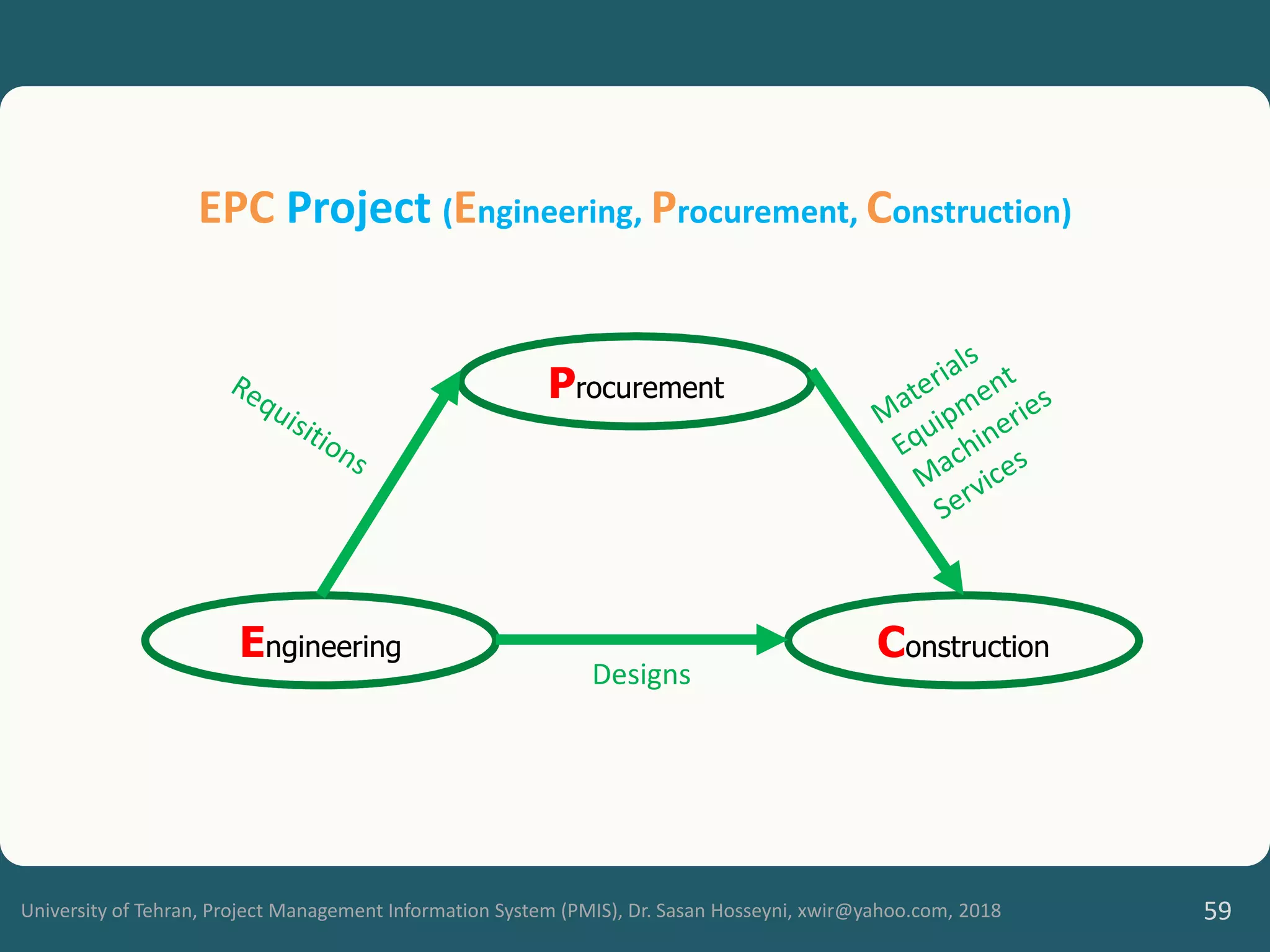 EPC Project (Engineering, Procurement, Construction)

Procurement

Requisitions

Materials
Equipment
Machineries
Services

Engineering

Designs

Construction

University of Tehran, Project Management Information System (PMIS), Dr. Sasan Hosseyni, xwir@yahoo.com, 2018

59